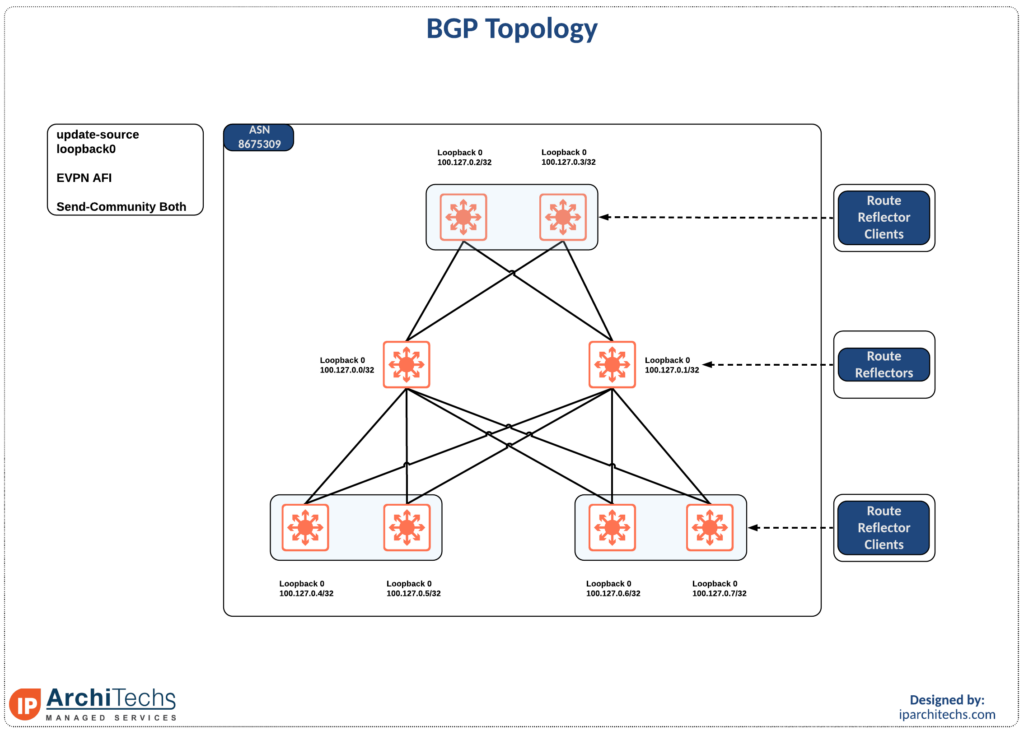 BGP Topology

update-source loopback0

EVPN AFI

Send-Community Both

ASN 8675309

Loopback 0
100.127.0.2/32

Loopback 0
100.127.0.3/32

Route Reflector Clients

Loopback 0
100.127.0.0/32

Loopback 0
100.127.0.1/32

Route Reflectors

Route Reflector Clients

Loopback 0
100.127.0.4/32

Loopback 0
100.127.0.5/32

Loopback 0
100.127.0.6/32

Loopback 0
100.127.0.7/32

IP ArchiTechs
MANAGED SERVICES

Designed by:
iparchitechs.com